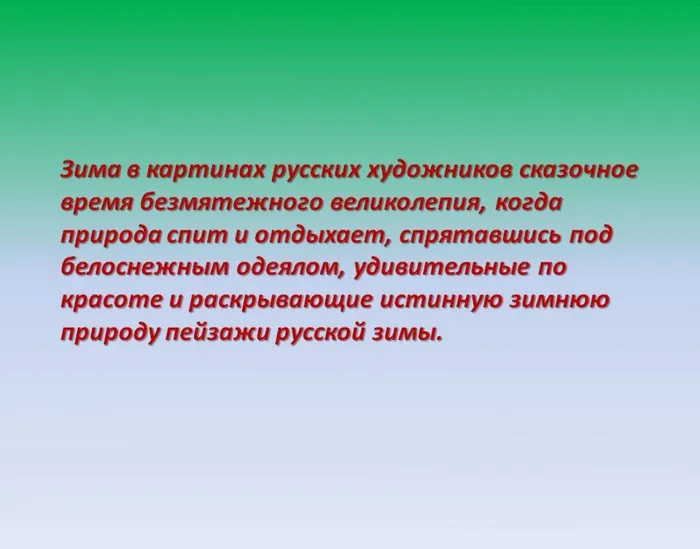 Зима в картинах русских художников сказочное время безмятежного великолепия, когда природа спит и отдыхает, спрятавшись под белоснежным одеялом, удивительные по красоте и раскрывающие истинную зимнюю природу пейзажи русской зимы.